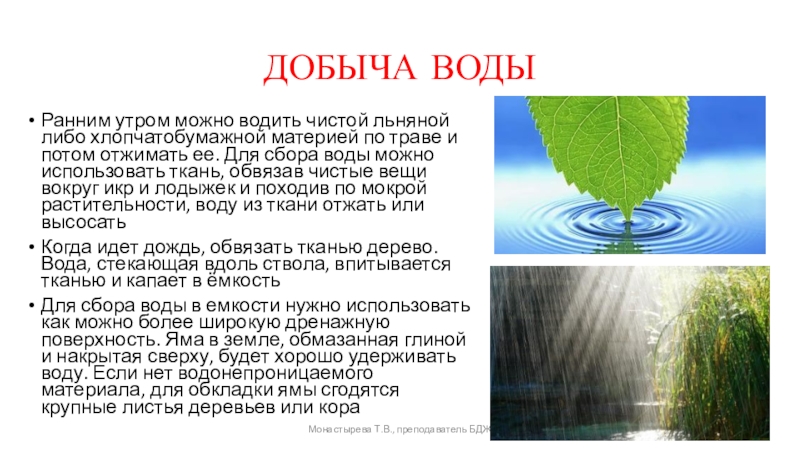 ДОБЫЧА ВОДЫ

• Ранним утром можно водить чистой льняной либо хлопчатобумажной материей по траве и потом отжимать ее. Для сбора воды можно использовать ткань, обвязав чистые вещи вокруг икр и лодыжек и походив по мокрой растительности, воду из ткани отжать или высосать

• Когда идет дождь, обвязать тканью дерево. Вода, стекающая вдоль ствола, впитывается тканью и капает в ёмкость

• Для сбора воды в емкости нужно использовать как можно более широкую дренажную поверхность. Яма в земле, обмазанная глиной и накрытая сверху, будет хорошо удерживать воду. Если нет водонепроницаемого материала, для обкладки ямы сгодятся крупные листья деревьев или кора

Монастырева Т.В., преподаватель БДЖ